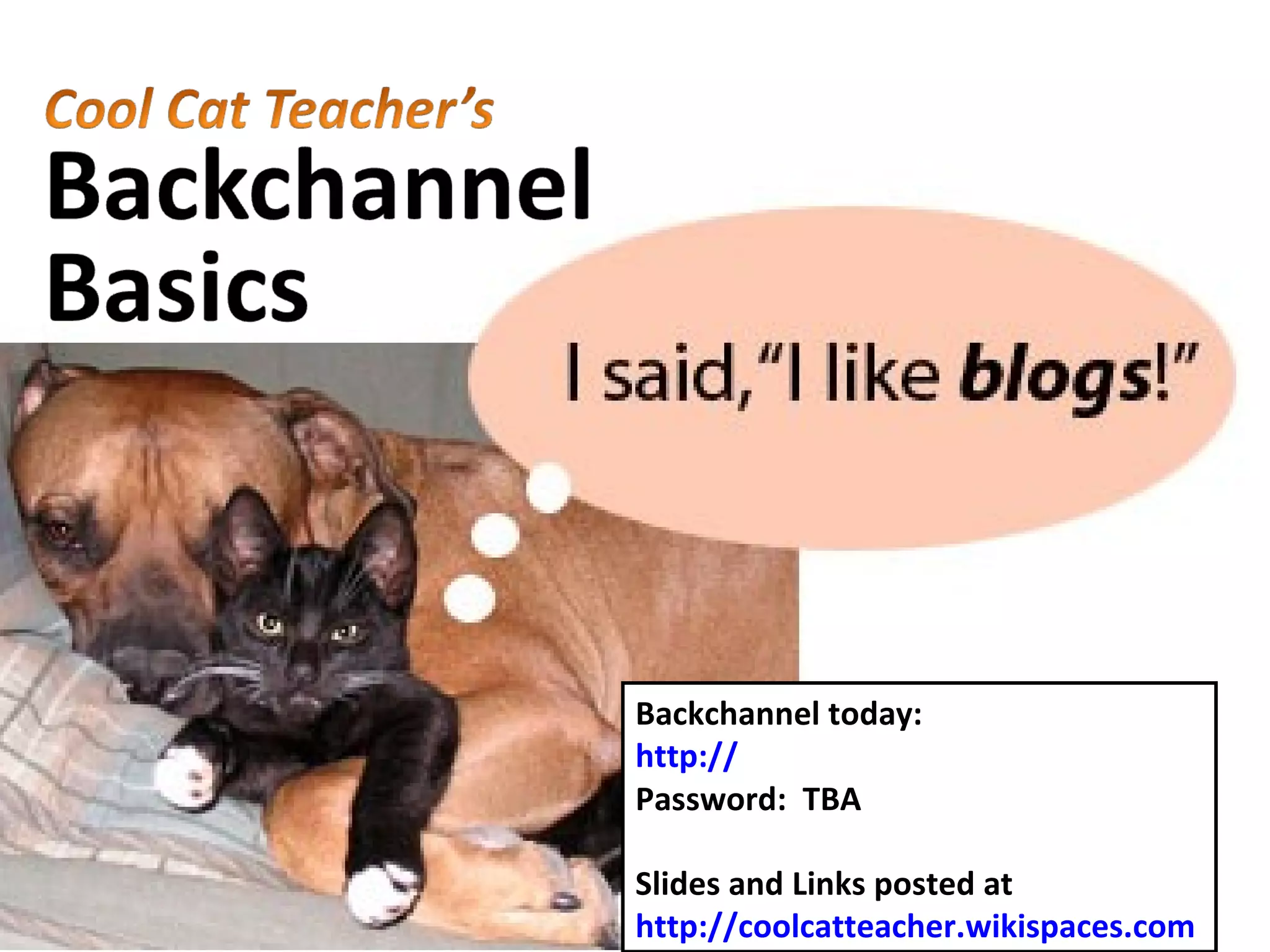 Cool Cat Teacher's
Backchannel Basics

I said, "I like blogs!"

Backchannel today:
http://
Password: TBA

Slides and Links posted at
http://coolcatteacher.wikispaces.com